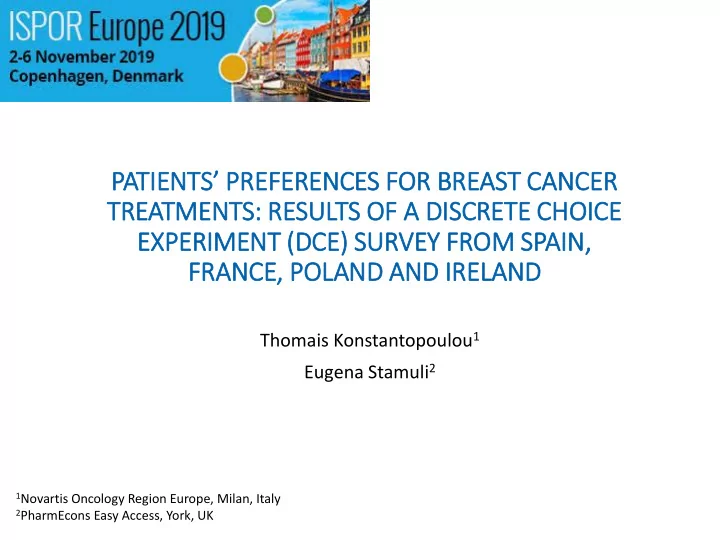 ISPOR Europe 2019
2-6 November 2019
Copenhagen, Denmark

PATIENTS' PREFERENCES FOR BREAST CANCER TREATMENTS: RESULTS OF A DISCRETE CHOICE EXPERIMENT (DCE) SURVEY FROM SPAIN, FRANCE, POLAND AND IRELAND

Thomais Konstantopoulou$^1$

Eugena Stamuli$^2$

$^1$Novartis Oncology Region Europe, Milan, Italy
$^2$PharmEcons Easy Access, York, UK